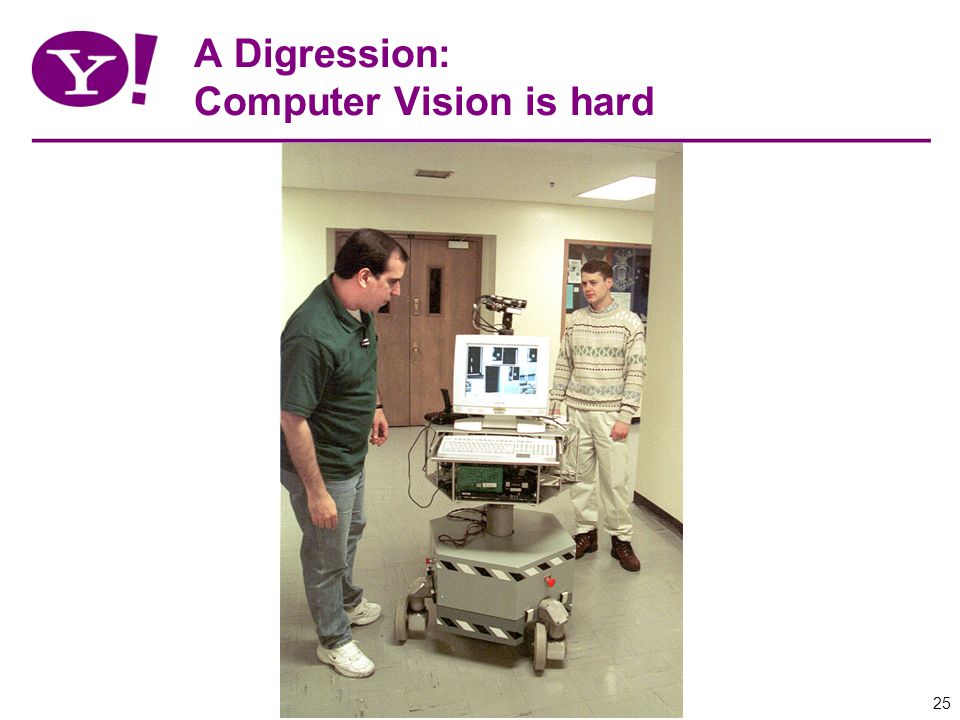 Y!

A Digression:
Computer Vision is hard

25